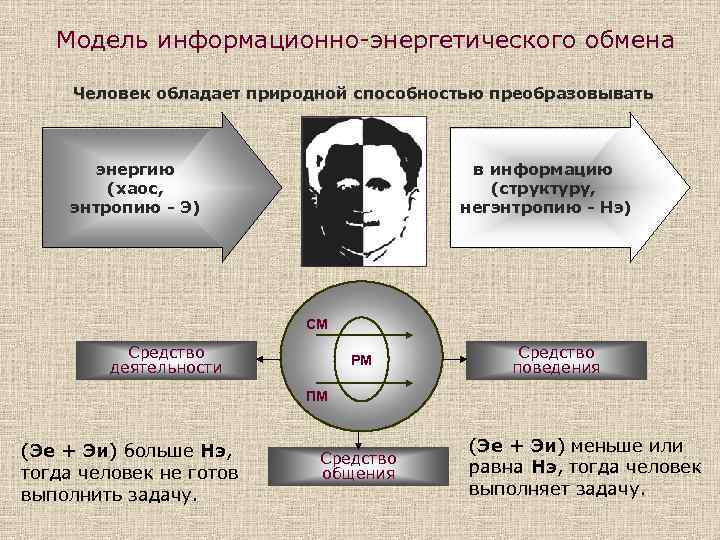 Модель информационно-энергетического обмена

Человек обладает природной способностью преобразовывать

энергию (хаос, энтропию - Э)

в информацию (структуру, негэнтропию - Нэ)

СМ

РМ

ПМ

Средство деятельности

Средство поведения

Средство общения

(Эе + Эи) больше Нэ, тогда человек не готов выполнить задачу.

(Эе + Эи) меньше или равна Нэ, тогда человек выполняет задачу.